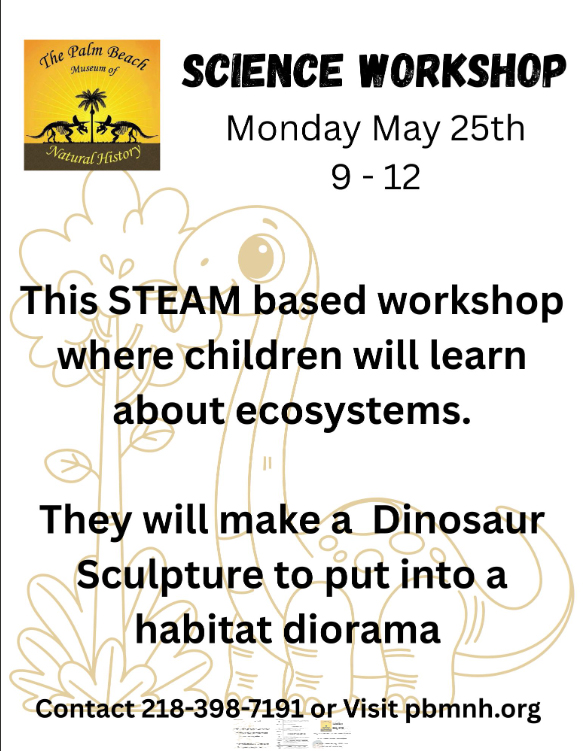 The Palm Beach Museum of Natural History

SCIENCE WORKSHOP

Monday May 25th
9 - 12

This STEAM based workshop where children will learn about ecosystems.

They will make a Dinosaur Sculpture to put into a habitat diorama

Contact 218-398-7191 or Visit pbmnh.org